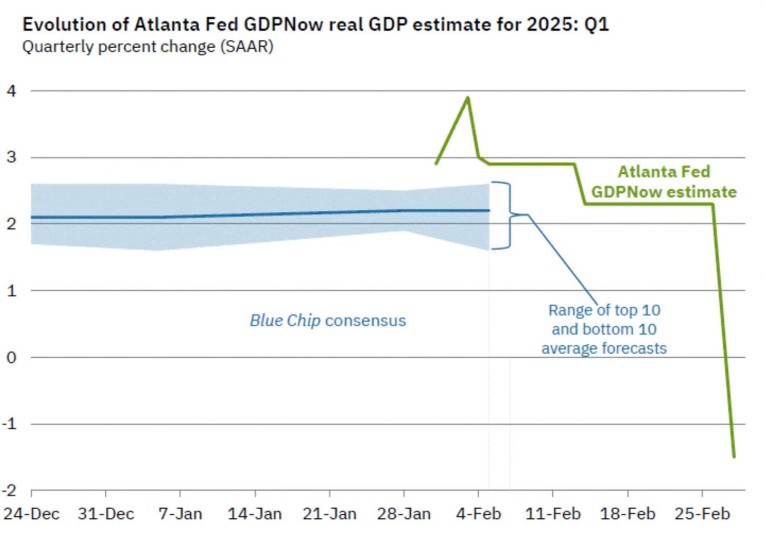 Evolution of Atlanta Fed GDPNow real GDP estimate for 2025: Q1
Quarterly percent change (SAAR)

4
3
2
1
0
-1
-2

Atlanta Fed GDPNow estimate

Blue Chip consensus

Range of top 10 and bottom 10 average forecasts

24-Dec 31-Dec 7-Jan 14-Jan 21-Jan 28-Jan 4-Feb 11-Feb 18-Feb 25-Feb